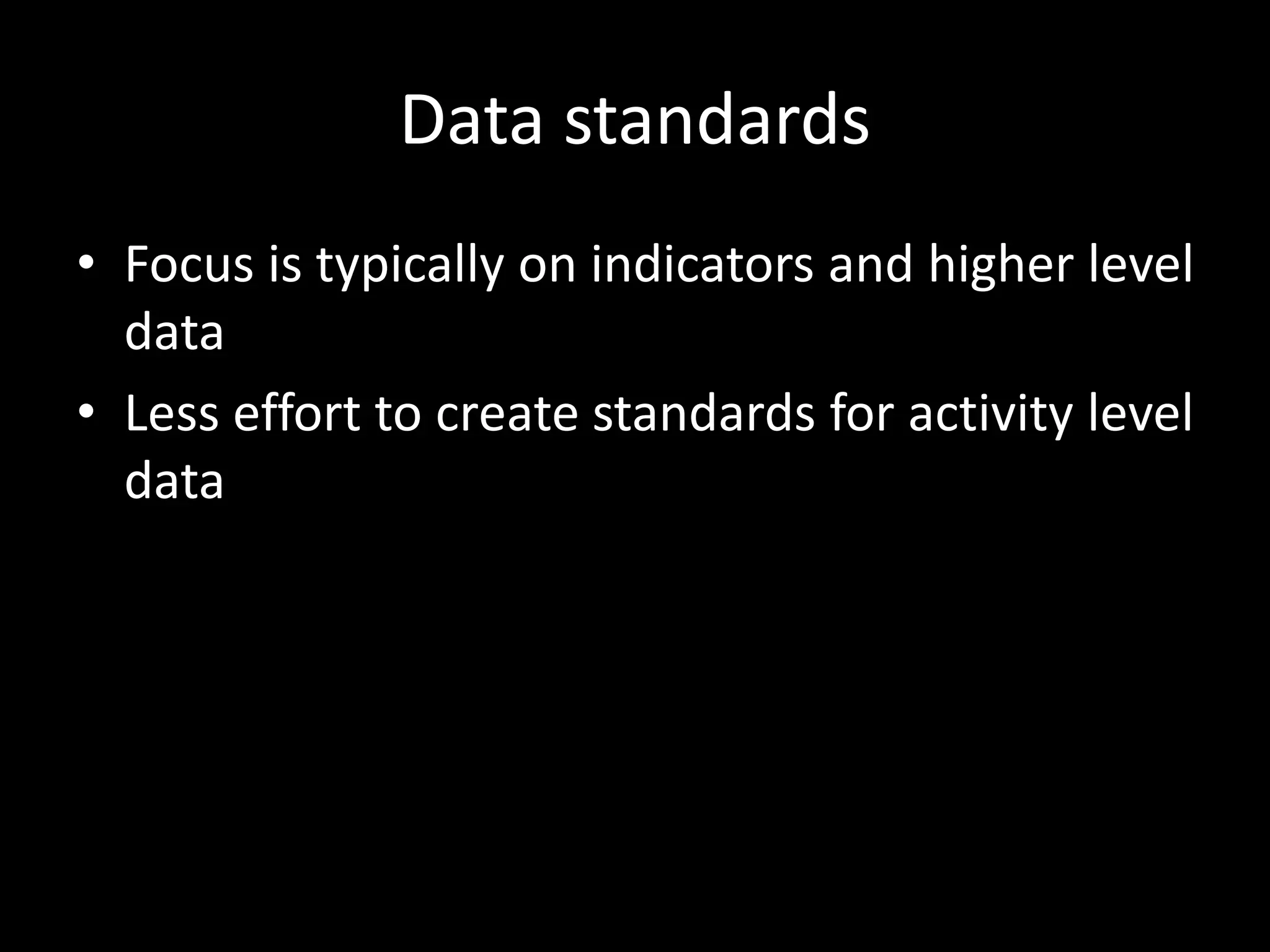 Data standards

• Focus is typically on indicators and higher level data
• Less effort to create standards for activity level data